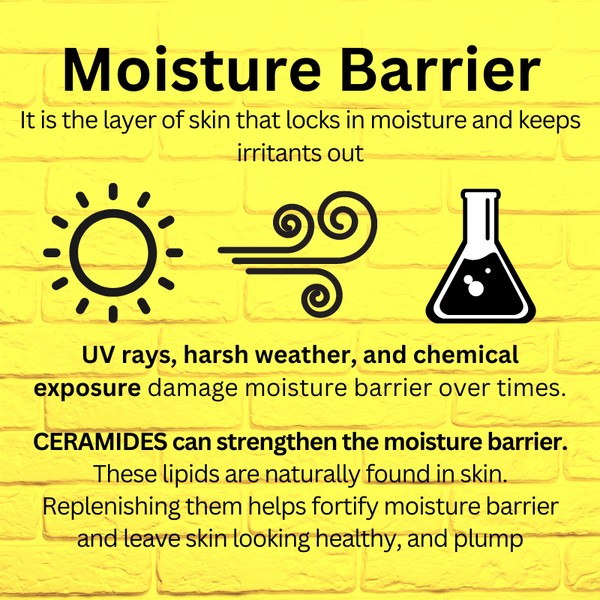 Moisture Barrier

It is the layer of skin that locks in moisture and keeps irritants out

UV rays, harsh weather, and chemical exposure damage moisture barrier over times.

CERAMIDES can strengthen the moisture barrier. These lipids are naturally found in skin. Replenishing them helps fortify moisture barrier and leave skin looking healthy, and plump